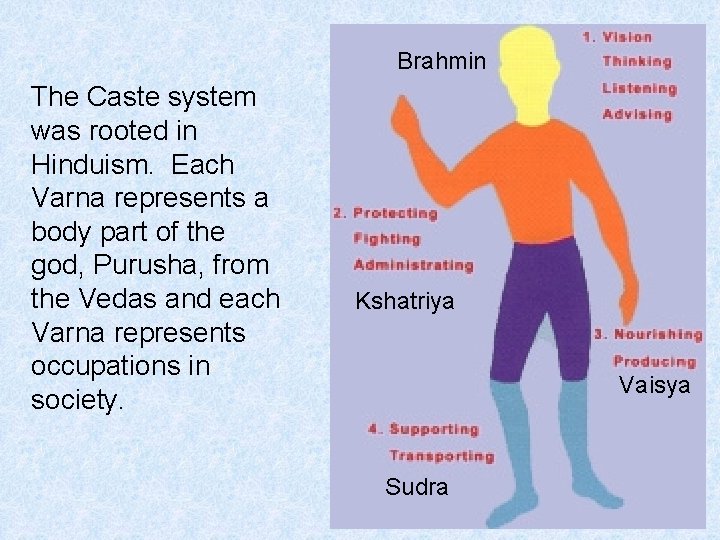 The Caste system was rooted in Hinduism. Each Varna represents a body part of the god, Purusha, from the Vedas and each Varna represents occupations in society.

Brahmin

1. Vision
Thinking
Listening
Advising

2. Protecting
Fighting
Administrating

Kshatriya

3. Nourishing
Producing

Vaisya

4. Supporting
Transporting

Sudra